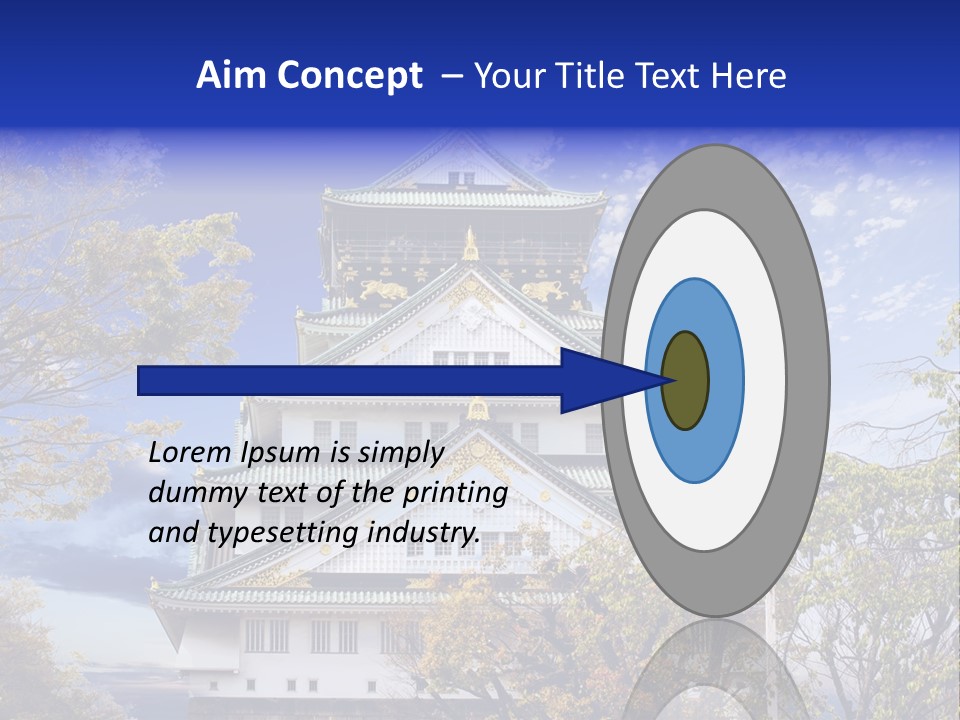 Aim Concept – Your Title Text Here

Lorem Ipsum is simply dummy text of the printing and typesetting industry.